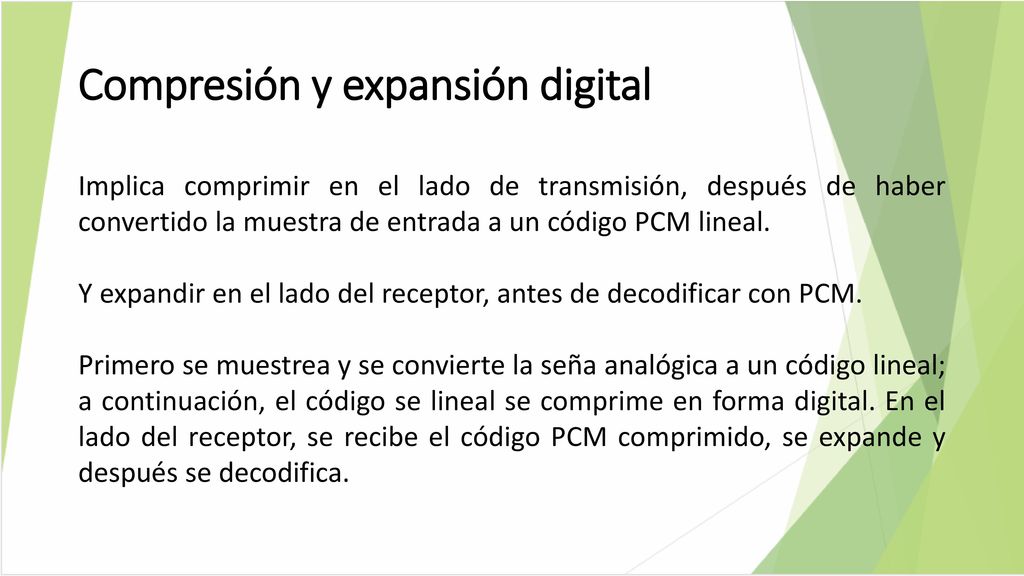 Compresión y expansión digital

Implica comprimir en el lado de transmisión, después de haber convertido la muestra de entrada a un código PCM lineal.

Y expandir en el lado del receptor, antes de decodificar con PCM.

Primero se muestrea y se convierte la seña analógica a un código lineal; a continuación, el código se lineal se comprime en forma digital. En el lado del receptor, se recibe el código PCM comprimido, se expande y después se decodifica.